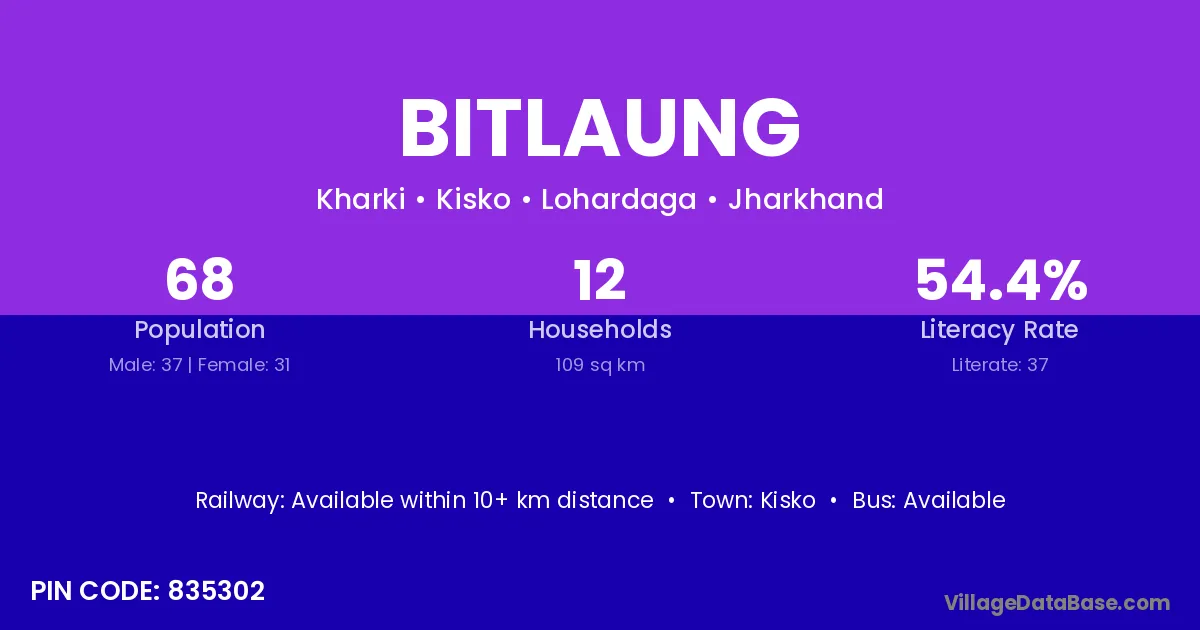 BITLAUNG

Kharki • Kisko • Lohardaga • Jharkhand

68
Population
Male: 37 | Female: 31

12
Households
109 sq km

54.4%
Literacy Rate
Literate: 37

Railway: Available within 10+ km distance • Town: Kisko • Bus: Available

PIN CODE: 835302

VillageDataBase.com